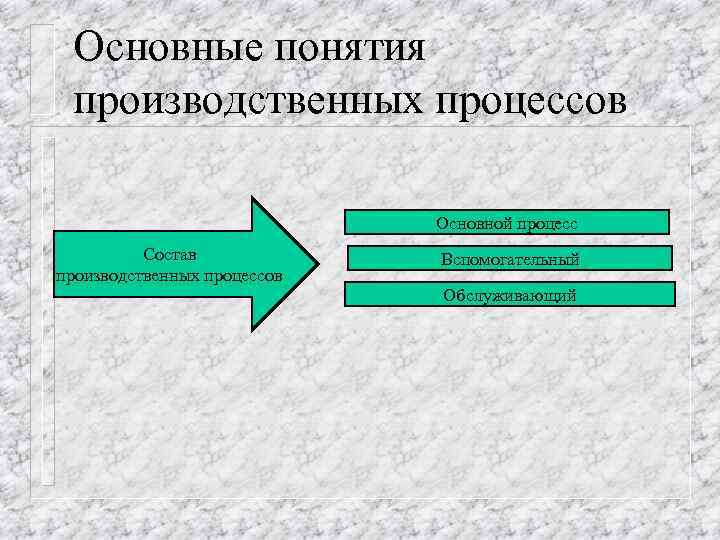 Основные понятия производственных процессов

Состав производственных процессов

Основной процесс

Вспомогательный

Обслуживающий